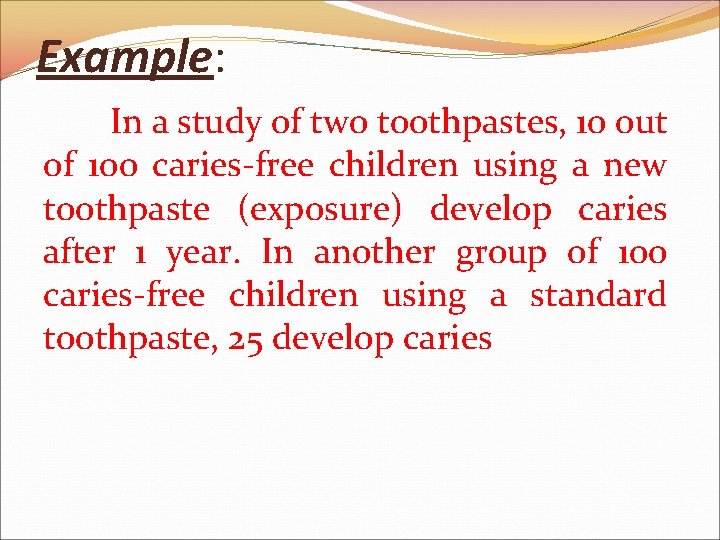 Example:

In a study of two toothpastes, 10 out of 100 caries-free children using a new toothpaste (exposure) develop caries after 1 year. In another group of 100 caries-free children using a standard toothpaste, 25 develop caries